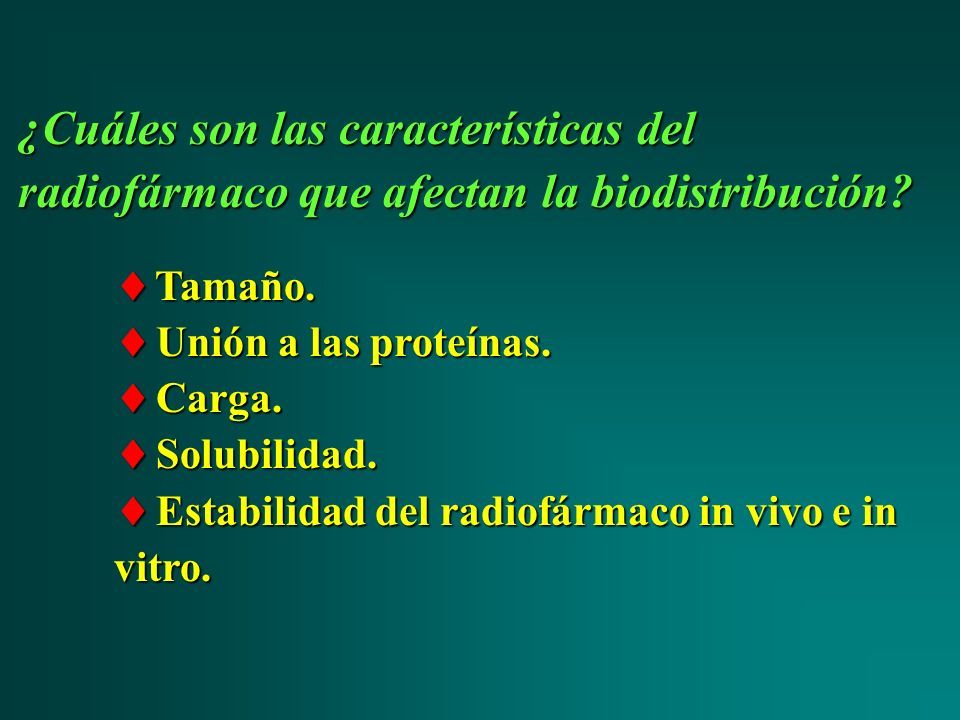 ¿Cuáles son las características del radiofármaco que afectan la biodistribución?

♦ Tamaño.
♦ Unión a las proteínas.
♦ Carga.
♦ Solubilidad.
♦ Estabilidad del radiofármaco in vivo e in vitro.